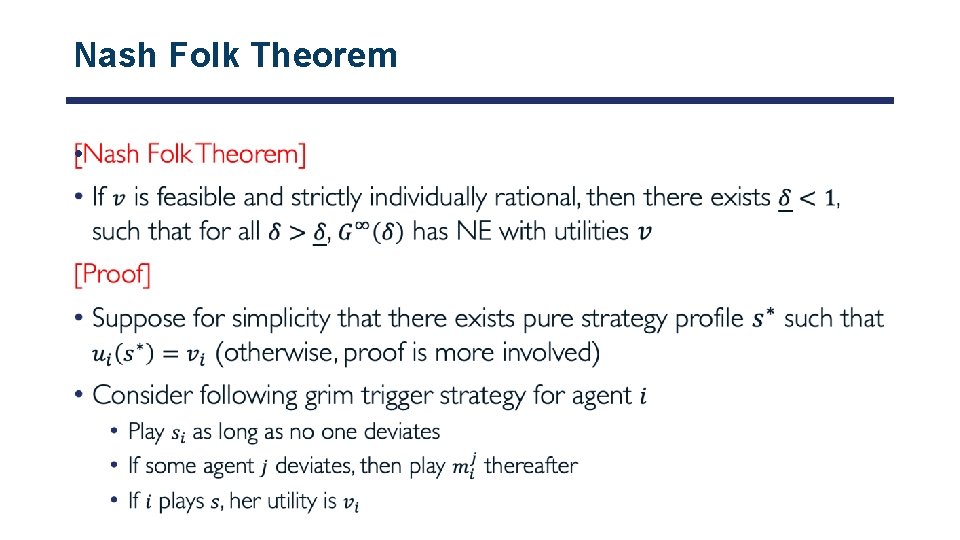 Nash Folk Theorem

• [Nash Folk Theorem]

• If $v$ is feasible and strictly individually rational, then there exists $\underline{\delta} < 1$, such that for all $\delta > \underline{\delta}$, $G^{\infty}(\delta)$ has NE with utilities $v$

[Proof]

• Suppose for simplicity that there exists pure strategy profile $s^*$ such that $u_i(s^*) = v_i$ (otherwise, proof is more involved)

• Consider following grim trigger strategy for agent $i$

• Play $s_i$ as long as no one deviates

• If some agent $j$ deviates, then play $m_i^j$ thereafter

• If $i$ plays $s$, her utility is $v_i$